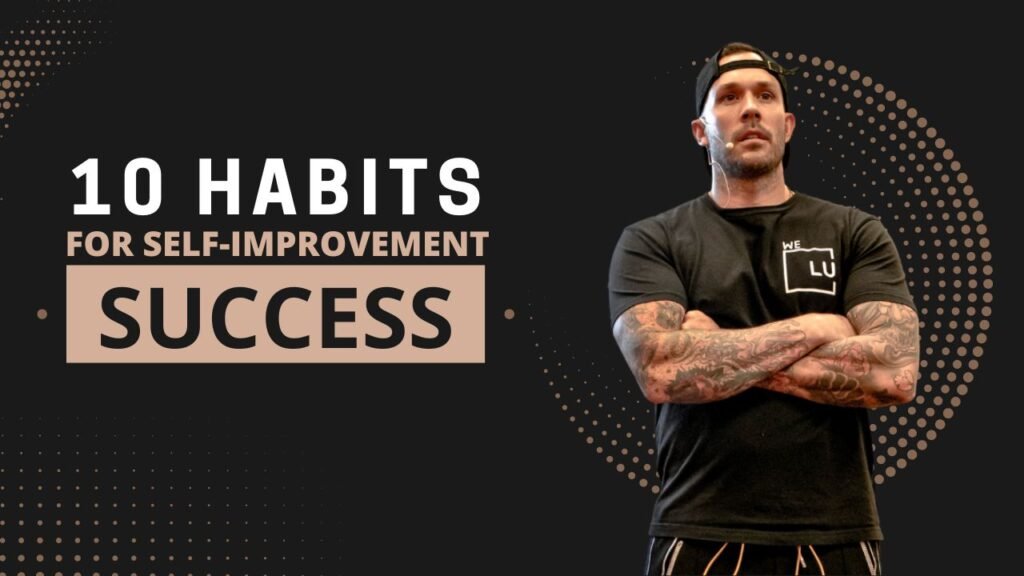 10 HABITS
FOR SELF-IMPROVEMENT
SUCCESS

WE
LU